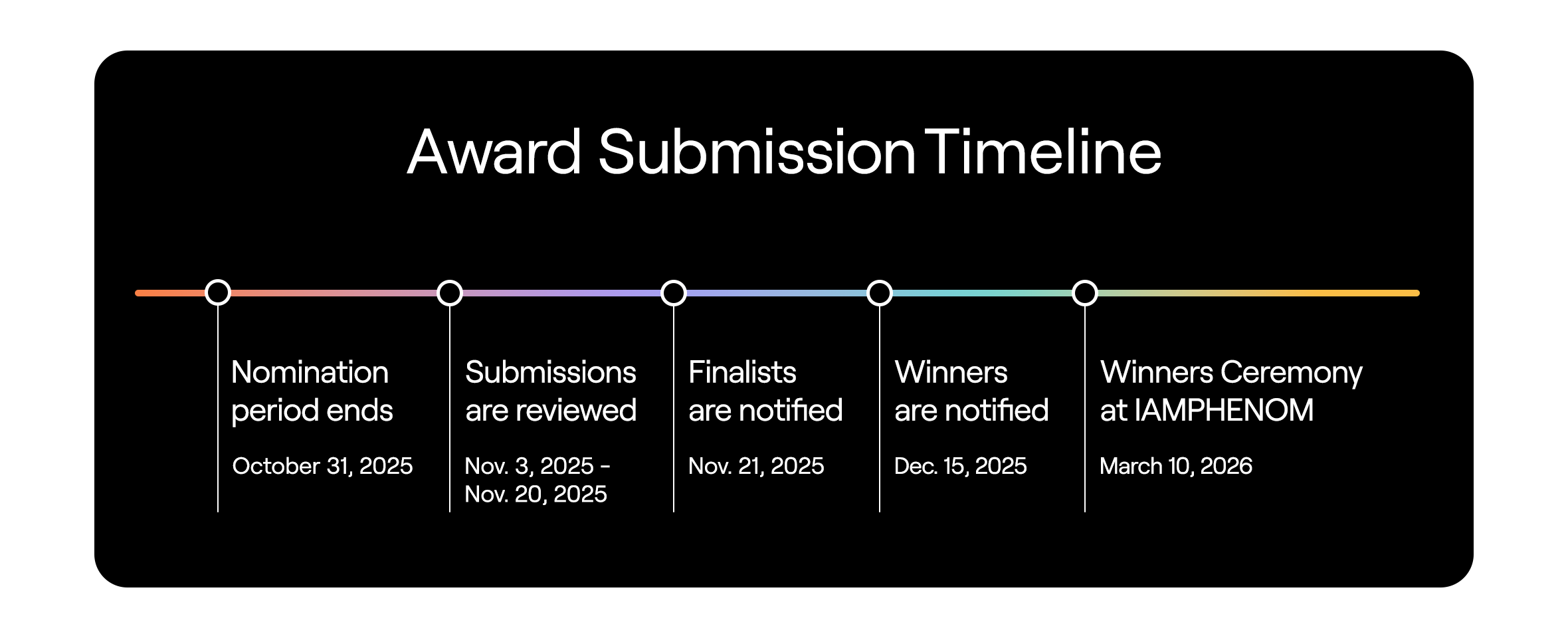 Award Submission Timeline

Nomination period ends

October 31, 2025

Submissions are reviewed

Nov. 3, 2025 - Nov. 20, 2025

Finalists are notified

Nov. 21, 2025

Winners are notified

Dec. 15, 2025

Winners Ceremony at IAMPHENOM

March 10, 2026